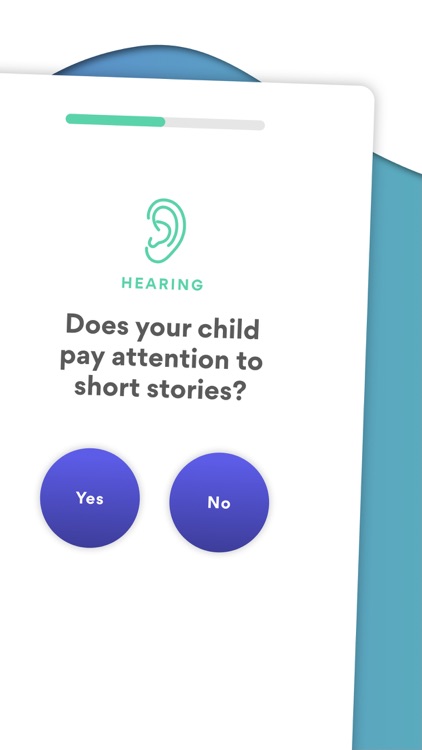 HEARING

Does your child pay attention to short stories?

Yes

No